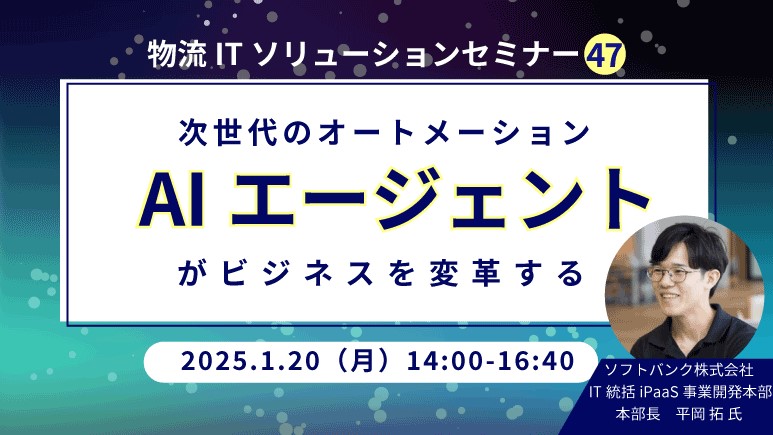 物流 IT ソリューションセミナー 47

次世代のオートメーション

AI エージェント

がビジネスを変革する

2025.1.20（月）14:00-16:40

ソフトバンク株式会社
IT 統括 iPaaS 事業開発本部
本部長　平岡 拓 氏